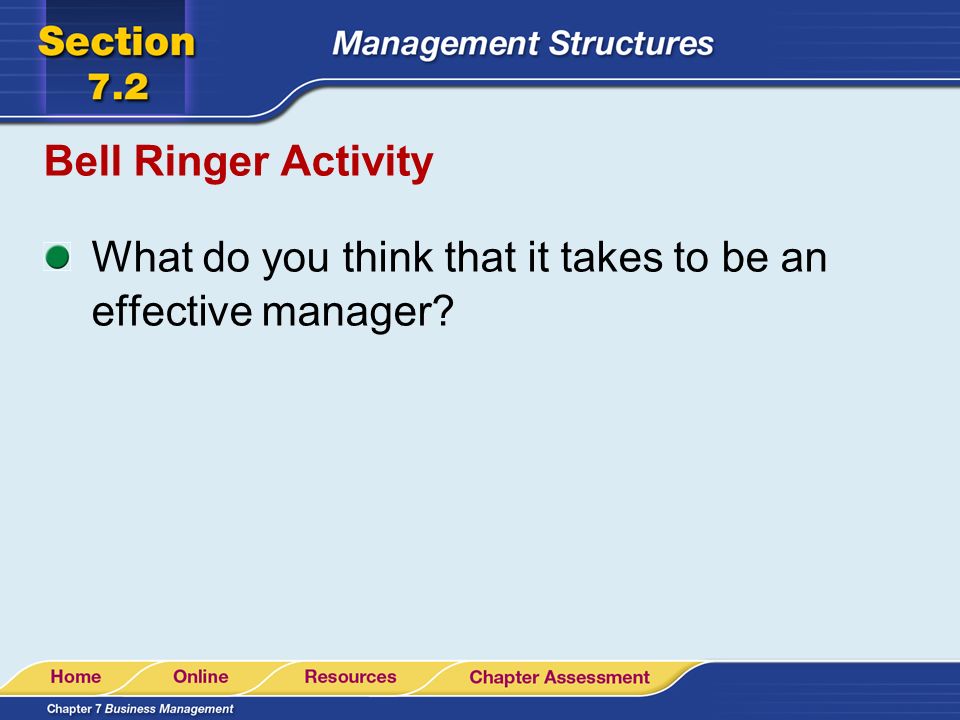 Section 7.2

Management Structures

Bell Ringer Activity

What do you think that it takes to be an effective manager?

Home Online Resources Chapter Assessment

Chapter 7 Business Management